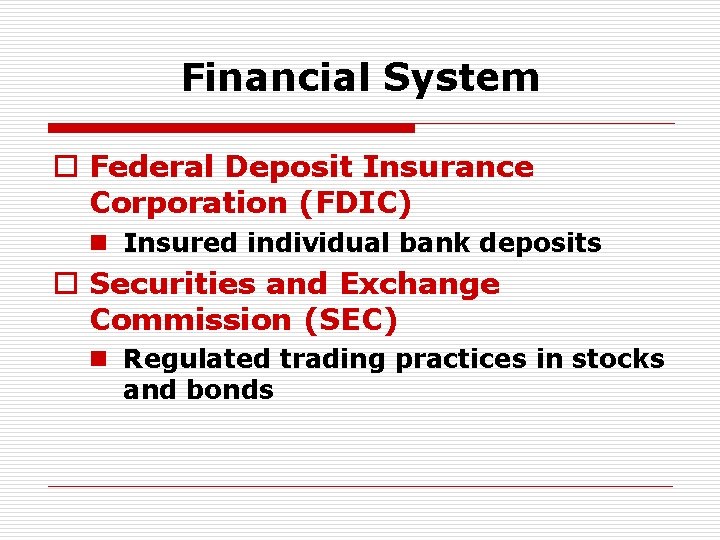 Financial System

Federal Deposit Insurance Corporation (FDIC)

Insured individual bank deposits

Securities and Exchange Commission (SEC)

Regulated trading practices in stocks and bonds